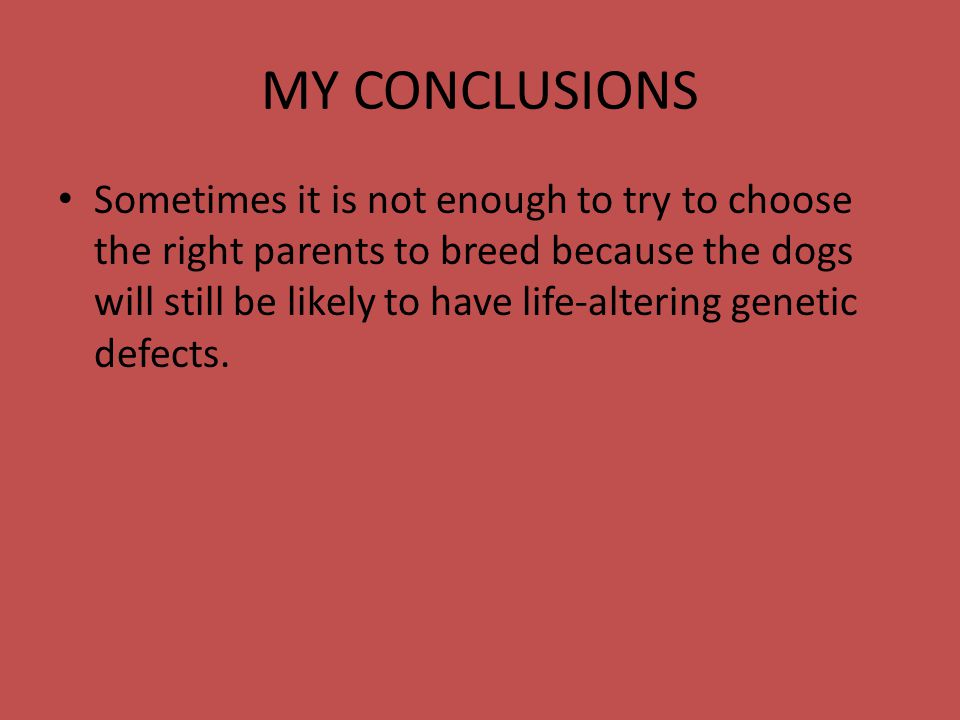 MY CONCLUSIONS

• Sometimes it is not enough to try to choose the right parents to breed because the dogs will still be likely to have life-altering genetic defects.